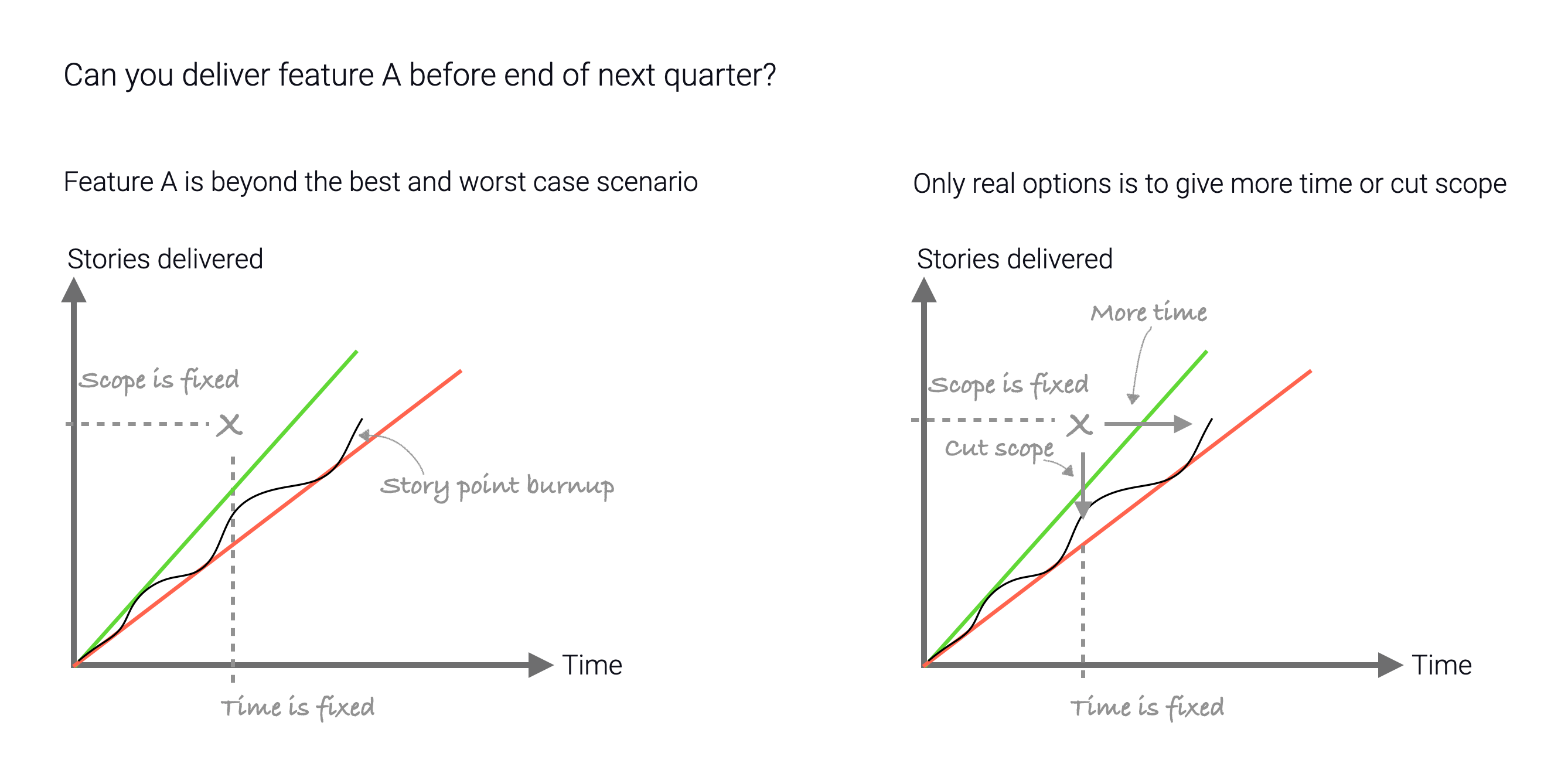 Can you deliver feature A before end of next quarter?

Feature A is beyond the best and worst case scenario

Stories delivered

Scope is fixed

X

Story point burnup

Time

Time is fixed

Only real options is to give more time or cut scope

Stories delivered

More time

Scope is fixed

X

Cut scope

Time

Time is fixed